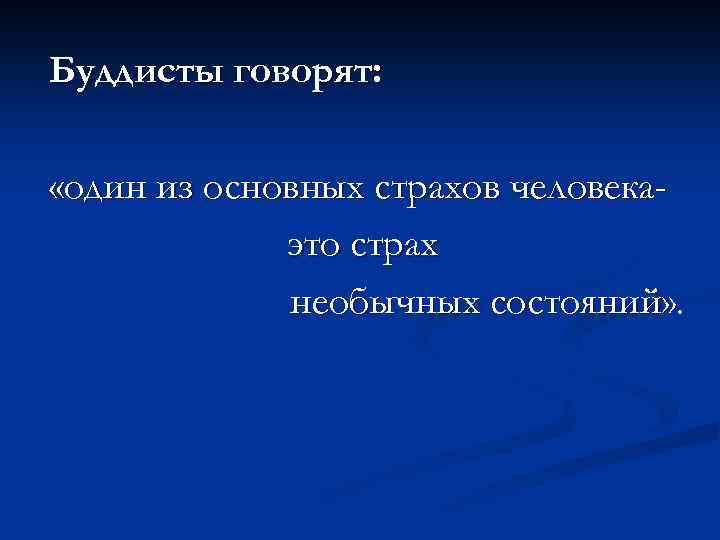 Буддисты говорят:

«один из основных страхов человека-
это страх
необычных состояний».